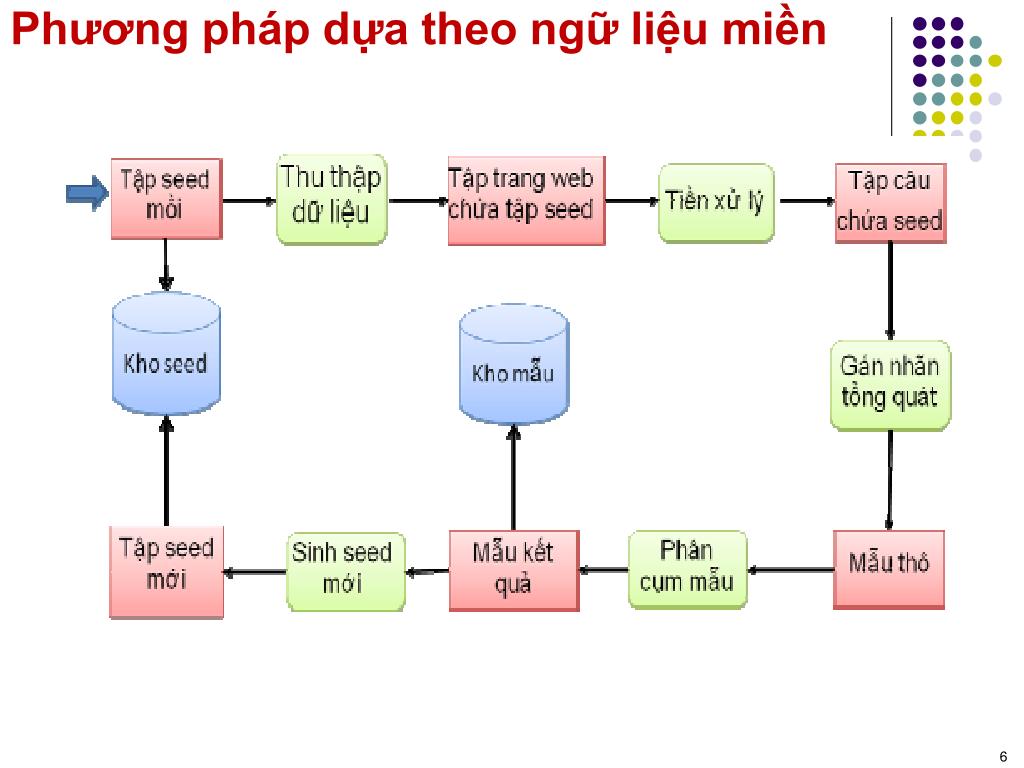 Phương pháp dựa theo ngữ liệu miền

Tập seed mồi

Thu thập dữ liệu

Tập trang web chứa tập seed

Tiền xử lý

Tập câu chứa seed

Kho seed

Kho mẫu

Gán nhãn tổng quát

Tập seed mới

Sinh seed mới

Mẫu kết quả

Phân cụm mẫu

Mẫu thô

6